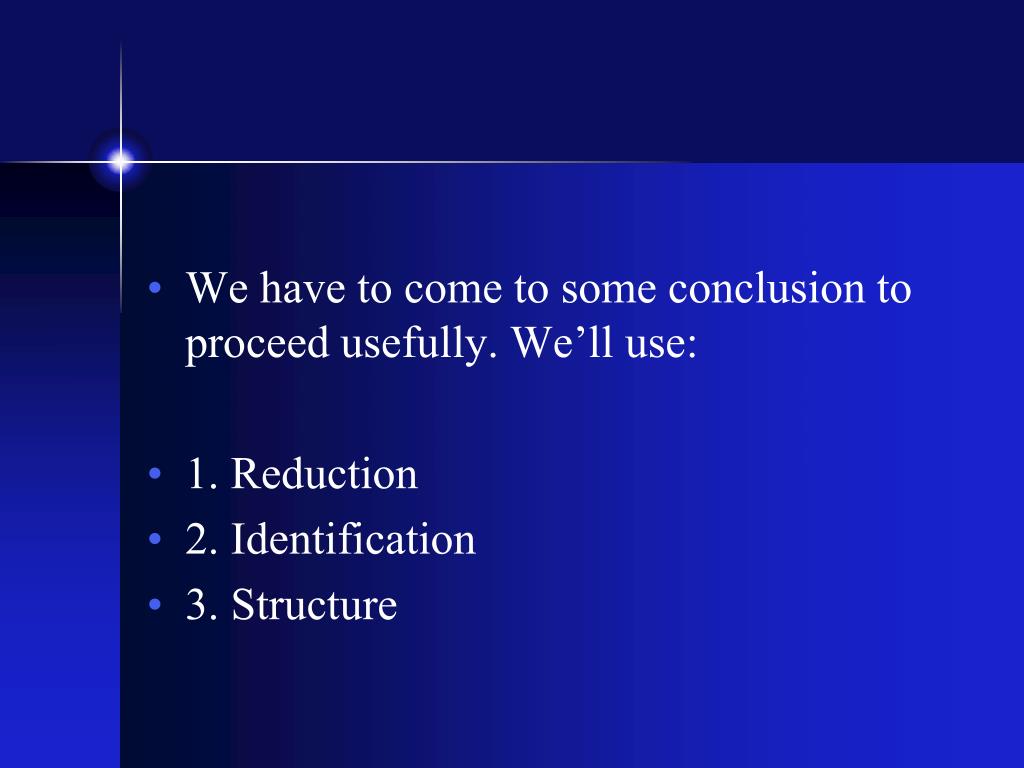 • We have to come to some conclusion to proceed usefully. We’ll use:

• 1. Reduction
• 2. Identification
• 3. Structure